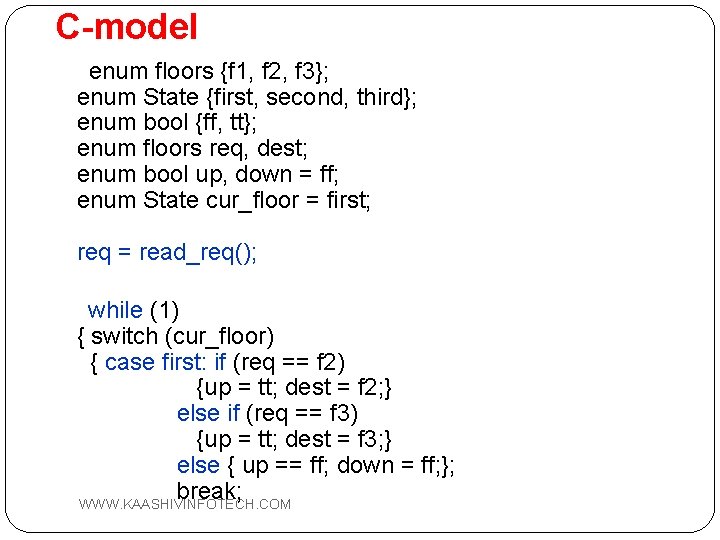 C-model

enum floors {f1, f2, f3};
enum State {first, second, third};
enum bool {ff, tt};
enum floors req, dest;
enum bool up, down = ff;
enum State cur_floor = first;

req = read_req();

while (1)
{ switch (cur_floor)
{ case first: if (req == f2)
{up = tt; dest = f2;}
else if (req == f3)
{up = tt; dest = f3;}
else { up == ff; down = ff;};
break;

WWW.KAASHIVINFOTECH.COM